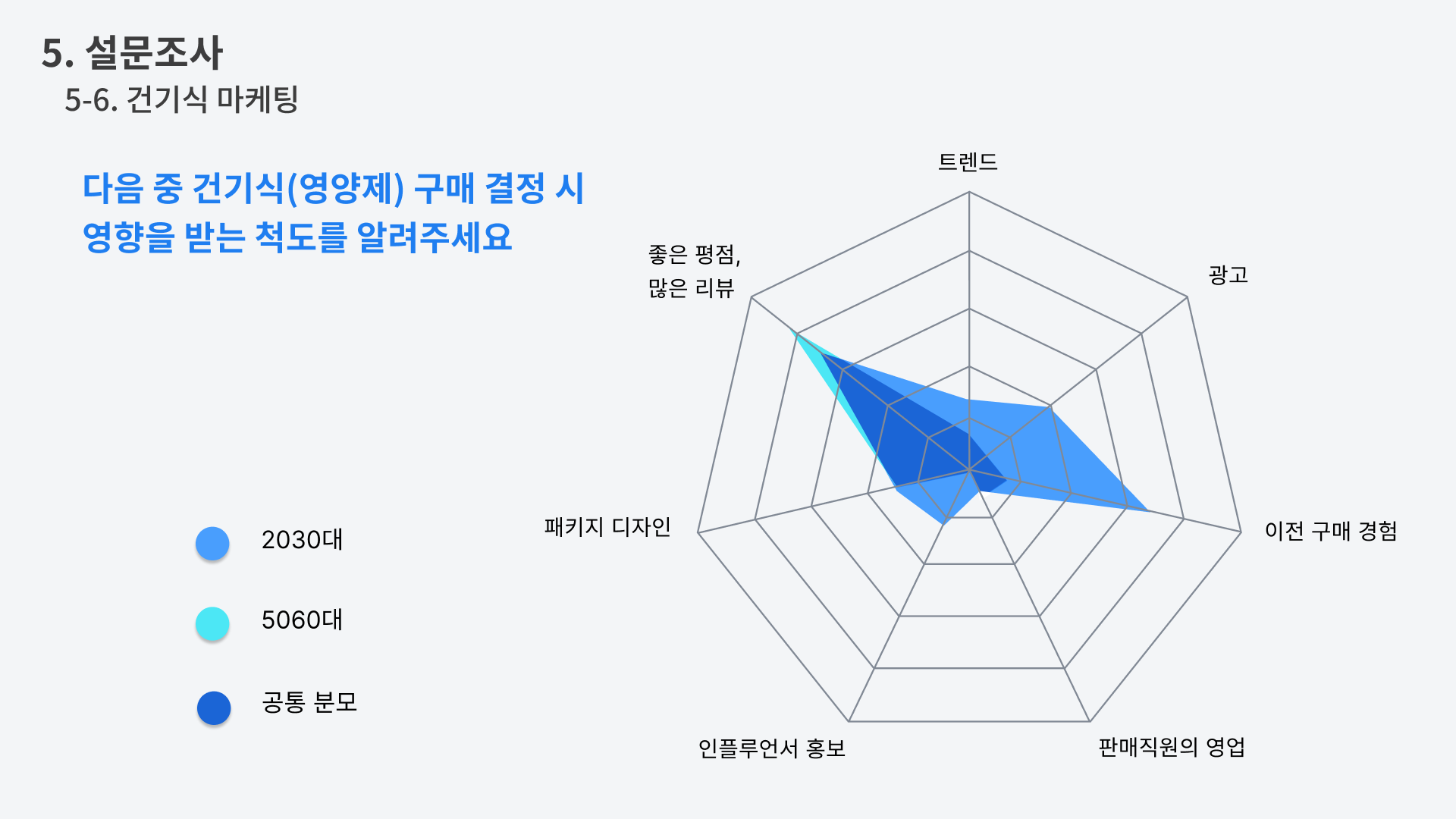 5. 설문조사
5-6. 건기식 마케팅

다음 중 건기식(영양제) 구매 결정 시 영향을 받는 척도를 알려주세요

2030대

5060대

공통 분모

트렌드

광고

이전 구매 경험

판매직원의 영업

인플루언서 홍보

패키지 디자인

좋은 평점, 많은 리뷰